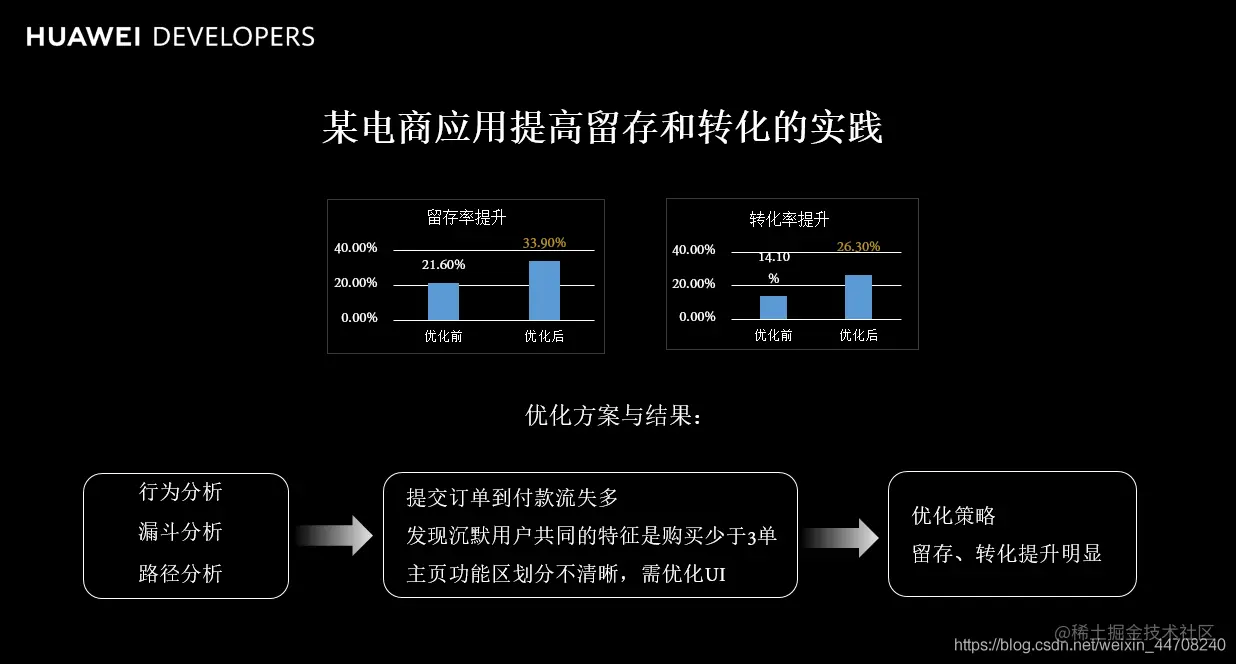 HUAWEI DEVELOPERS

某电商应用提高留存和转化的实践

留存率提升

40.00%
20.00%
0.00%
21.60%
33.90%
优化前
优化后

转化率提升

40.00%
20.00%
0.00%
14.10%
26.30%
优化前
优化后

优化方案与结果：

行为分析
漏斗分析
路径分析

提交订单到付款流失多
发现沉默用户共同的特征是购买少于3单
主页功能区划分不清晰，需优化UI

优化策略
留存、转化提升明显

@稀土掘金技术社区
https://blog.csdn.net/weixin_44708240